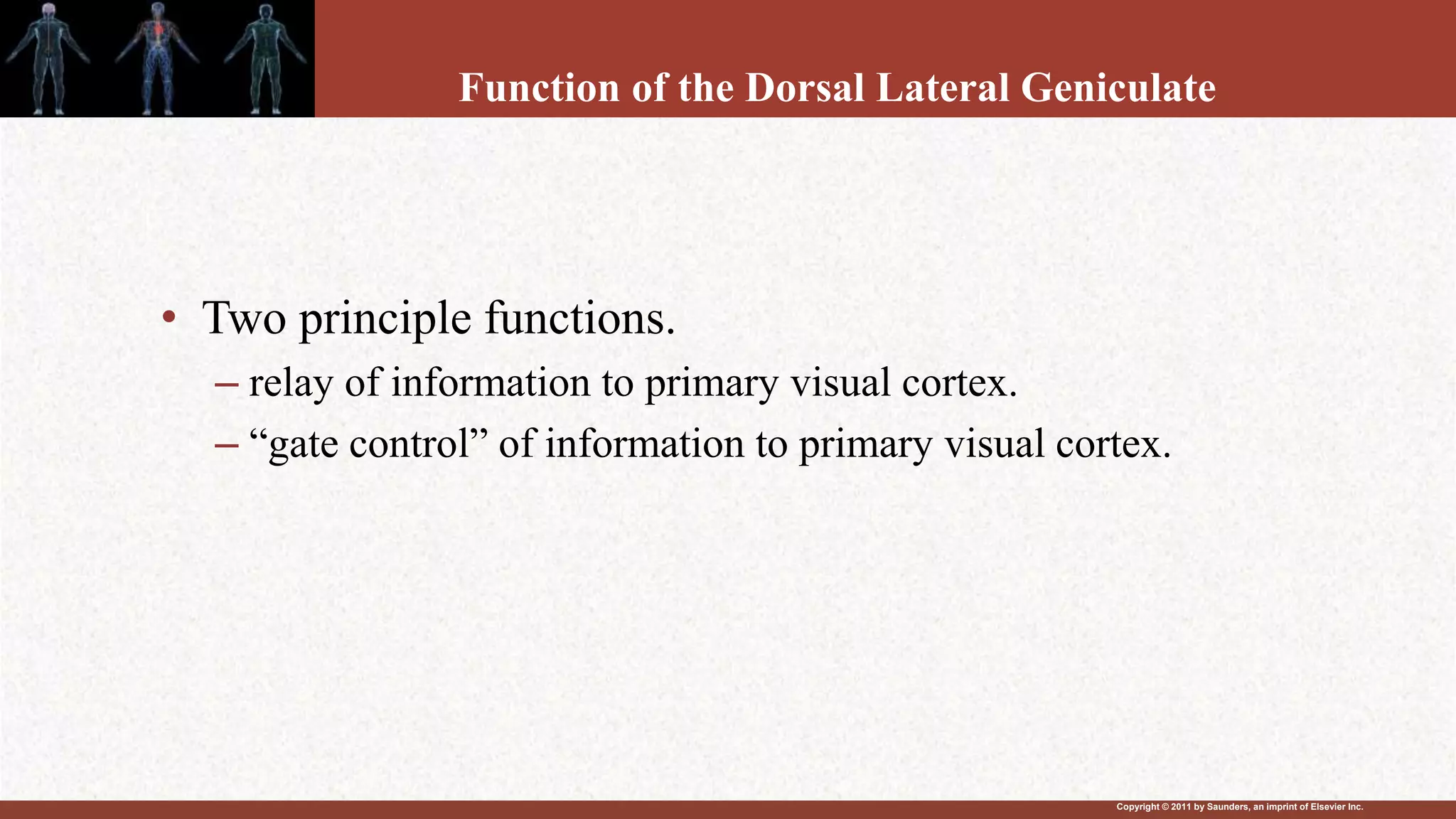 Function of the Dorsal Lateral Geniculate

• Two principle functions.
– relay of information to primary visual cortex.
– “gate control” of information to primary visual cortex.

Copyright © 2011 by Saunders, an imprint of Elsevier Inc.